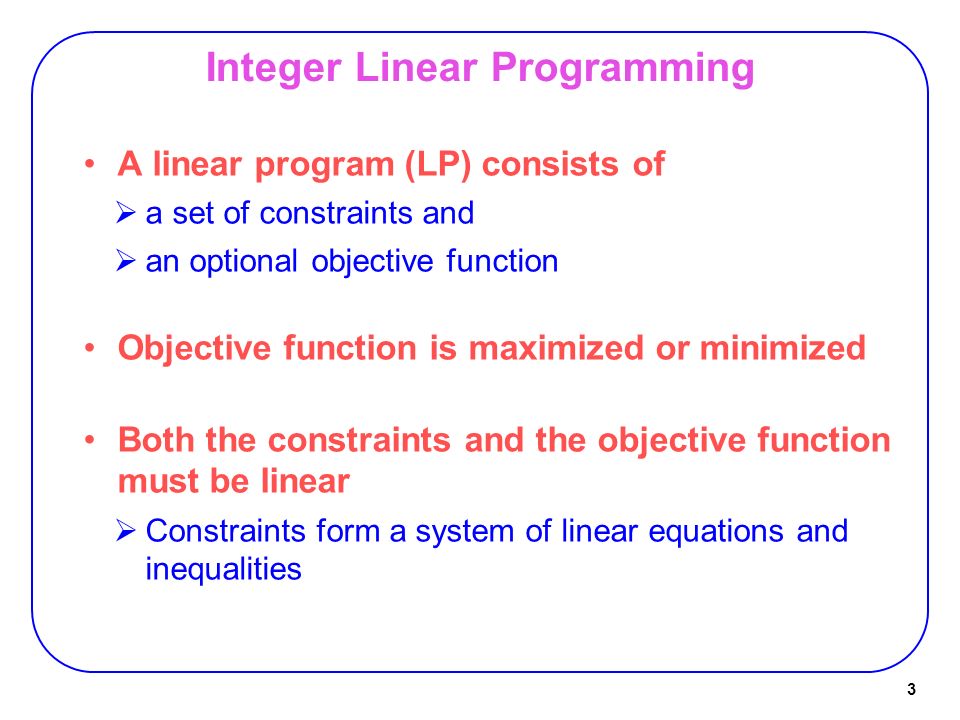 Integer Linear Programming

• A linear program (LP) consists of
  ➢ a set of constraints and
  ➢ an optional objective function

• Objective function is maximized or minimized

• Both the constraints and the objective function must be linear
  ➢ Constraints form a system of linear equations and inequalities

3